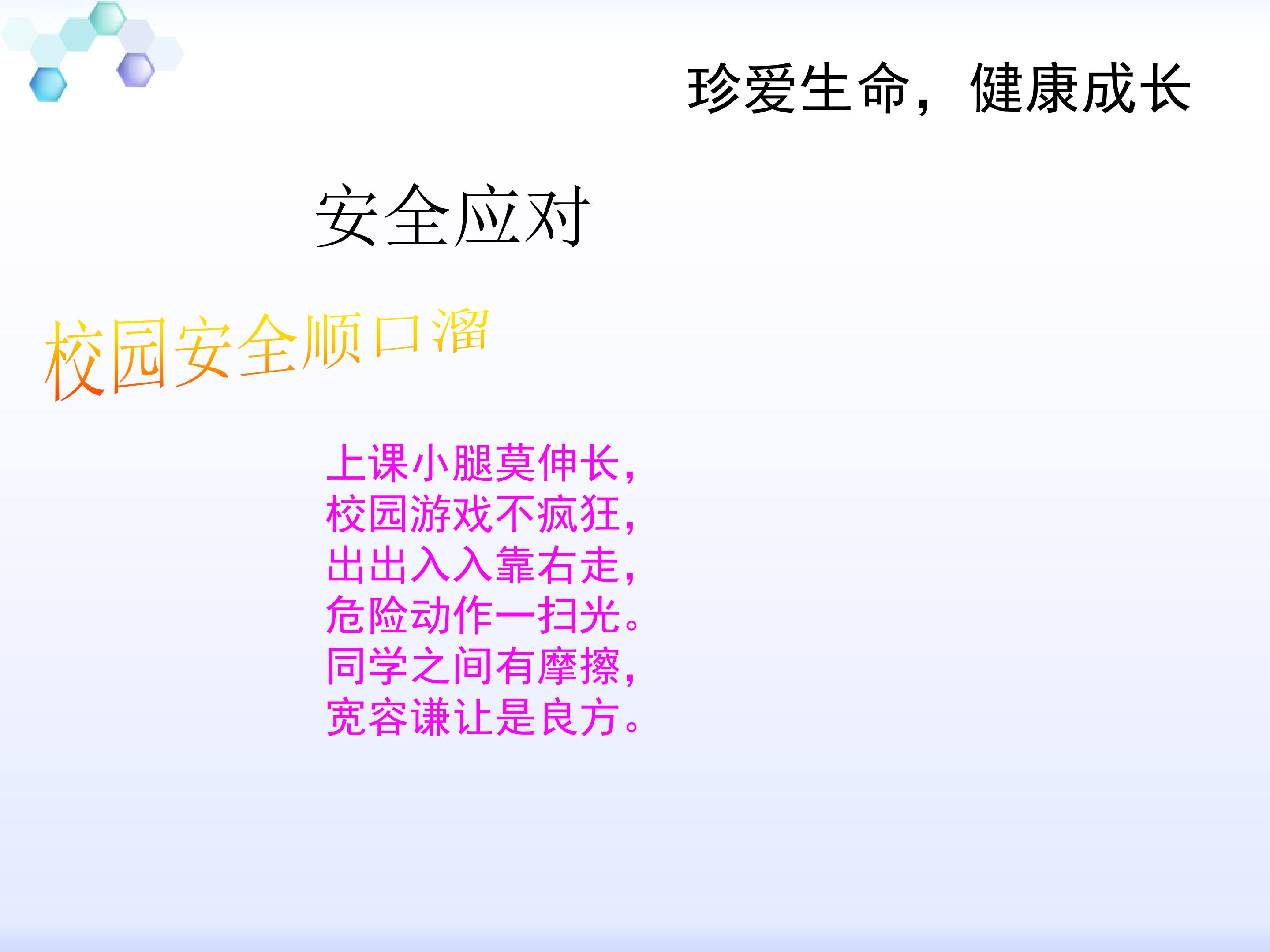 珍爱生命，健康成长

安全应对

校园安全顺口溜

上课小腿莫伸长，
校园游戏不疯狂，
出出入入靠右走，
危险动作一扫光。
同学之间有摩擦，
宽容谦让是良方。